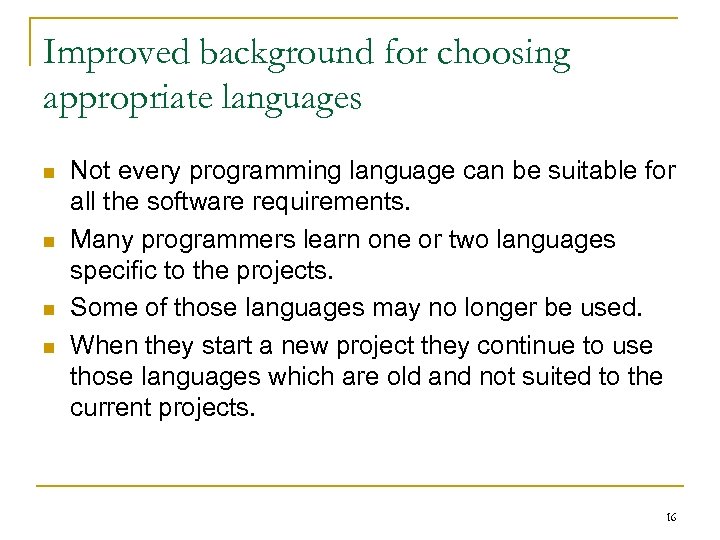 Improved background for choosing appropriate languages

- Not every programming language can be suitable for all the software requirements.
- Many programmers learn one or two languages specific to the projects.
- Some of those languages may no longer be used.
- When they start a new project they continue to use those languages which are old and not suited to the current projects.

16